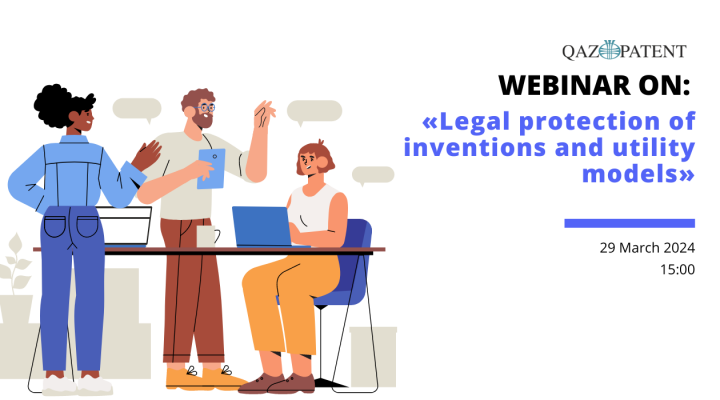 QAZPATENT

WEBINAR ON:

«Legal protection of inventions and utility models»

29 March 2024
15:00